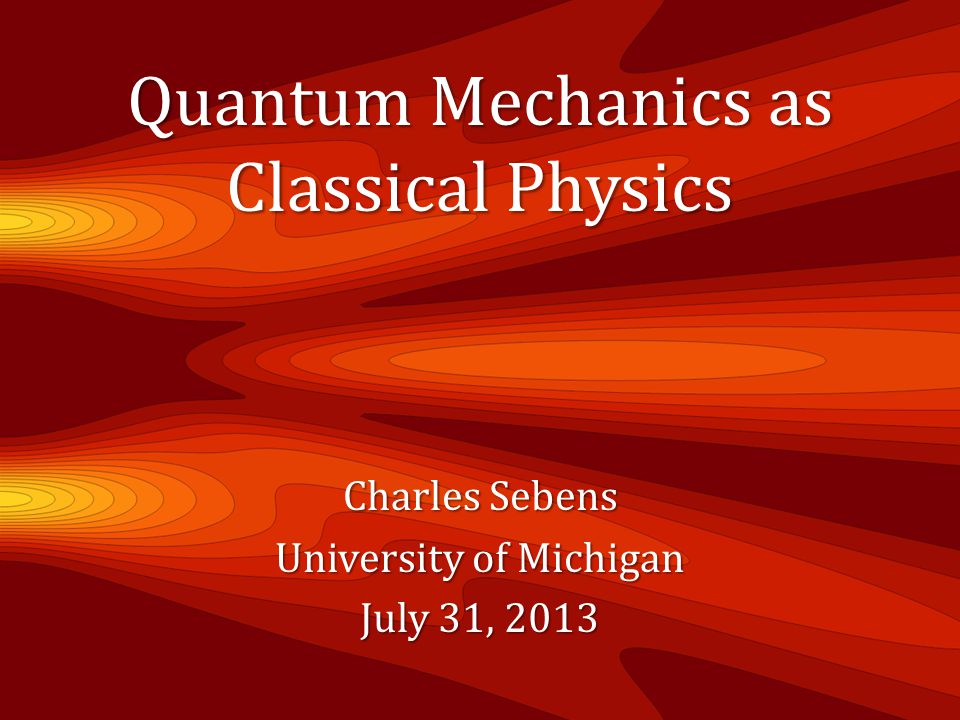 Quantum Mechanics as Classical Physics

Charles Sebens
University of Michigan
July 31, 2013